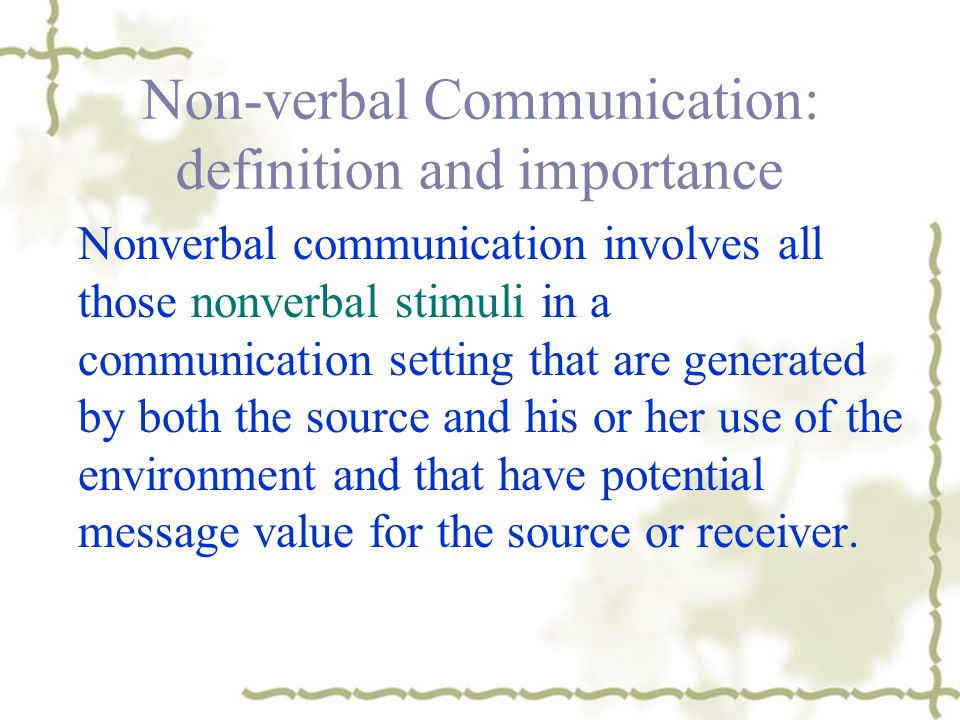 Non-verbal Communication: definition and importance

Nonverbal communication involves all those nonverbal stimuli in a communication setting that are generated by both the source and his or her use of the environment and that have potential message value for the source or receiver.